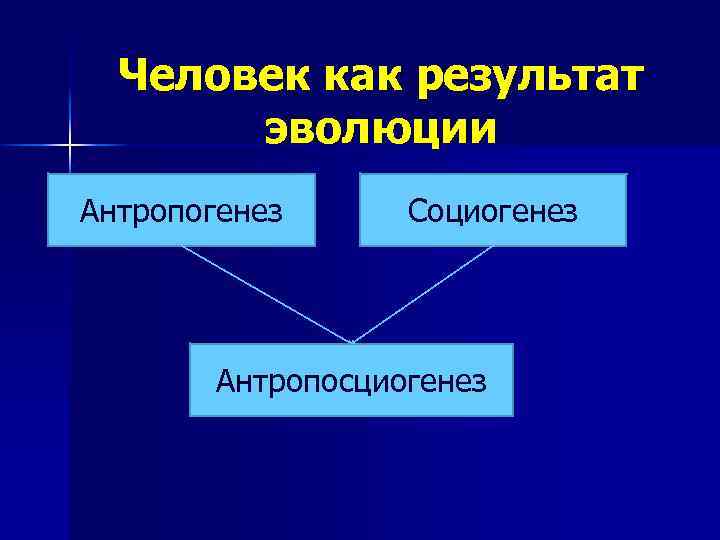 Человек как результат эволюции

Антропогенез

Социогенез

Антропосциогенез